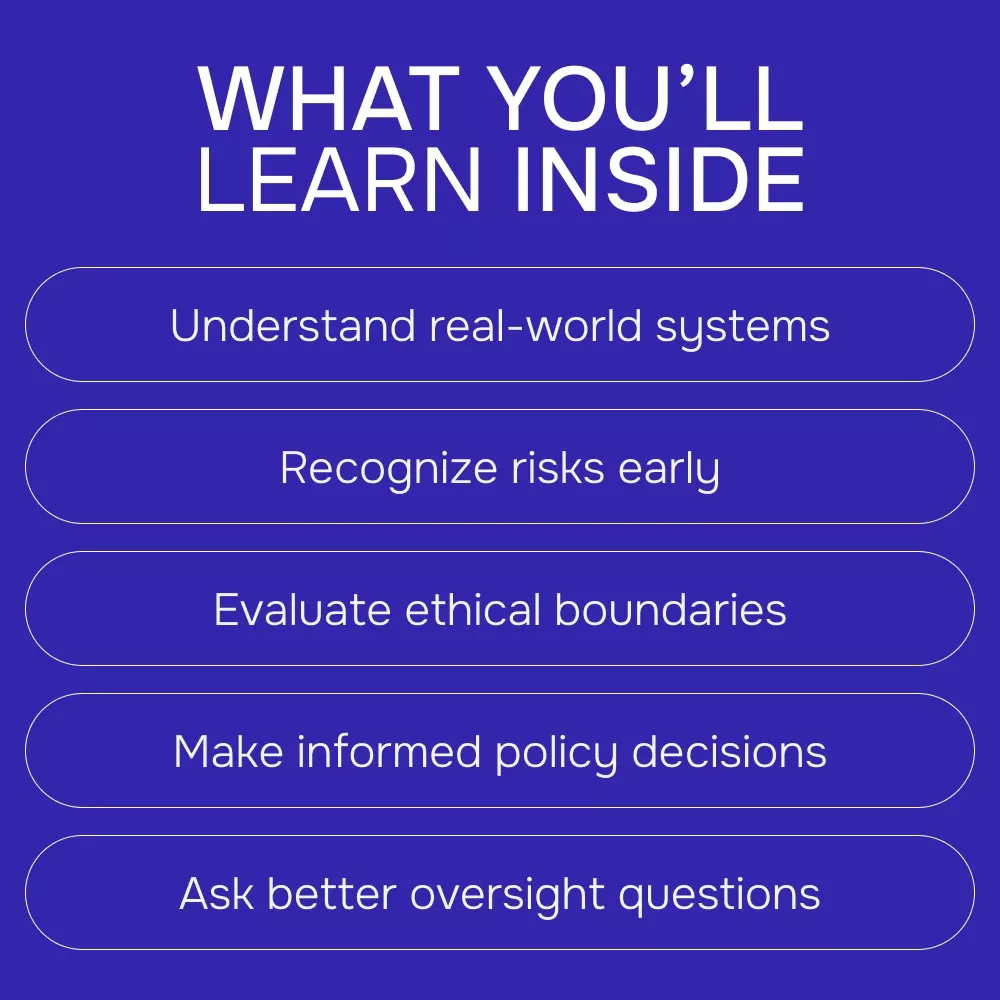 WHAT YOU’LL LEARN INSIDE

Understand real-world systems

Recognize risks early

Evaluate ethical boundaries

Make informed policy decisions

Ask better oversight questions